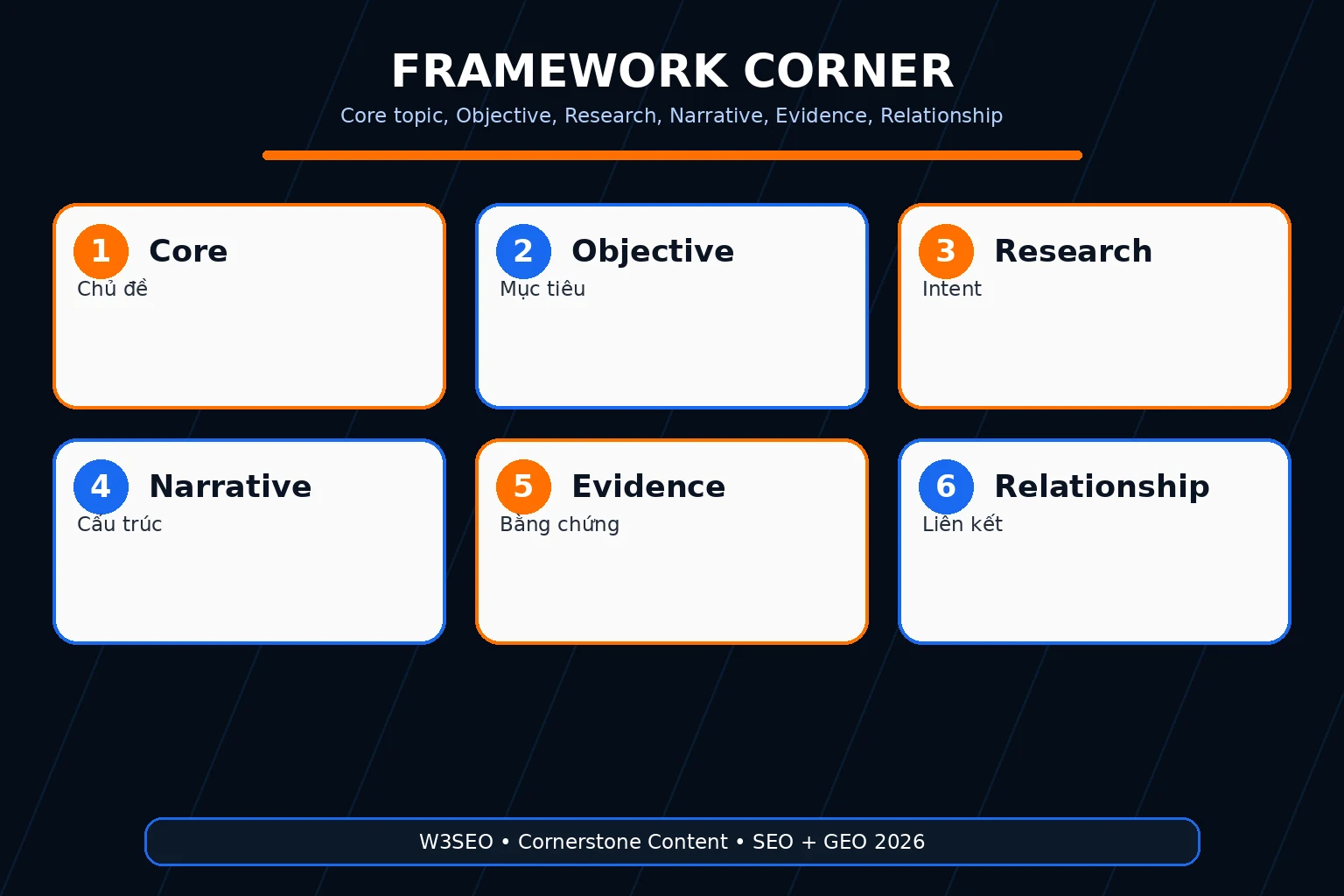 FRAMEWORK CORNER

Core topic, Objective, Research, Narrative, Evidence, Relationship

1 Core
Chủ đề

2 Objective
Mục tiêu

3 Research
Intent

4 Narrative
Cấu trúc

5 Evidence
Bằng chứng

6 Relationship
Liên kết

W3SEO • Cornerstone Content • SEO + GEO 2026